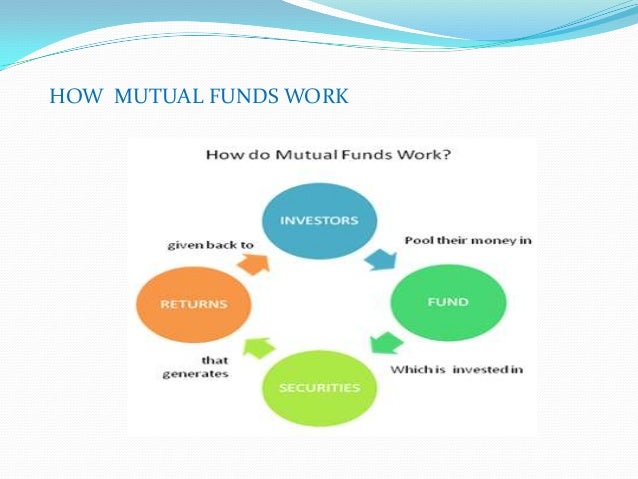 HOW MUTUAL FUNDS WORK

How do Mutual Funds Work?

INVESTORS

Pool their money in

FUND

Which is invested in

SECURITIES

that generates

RETURNS

given back to